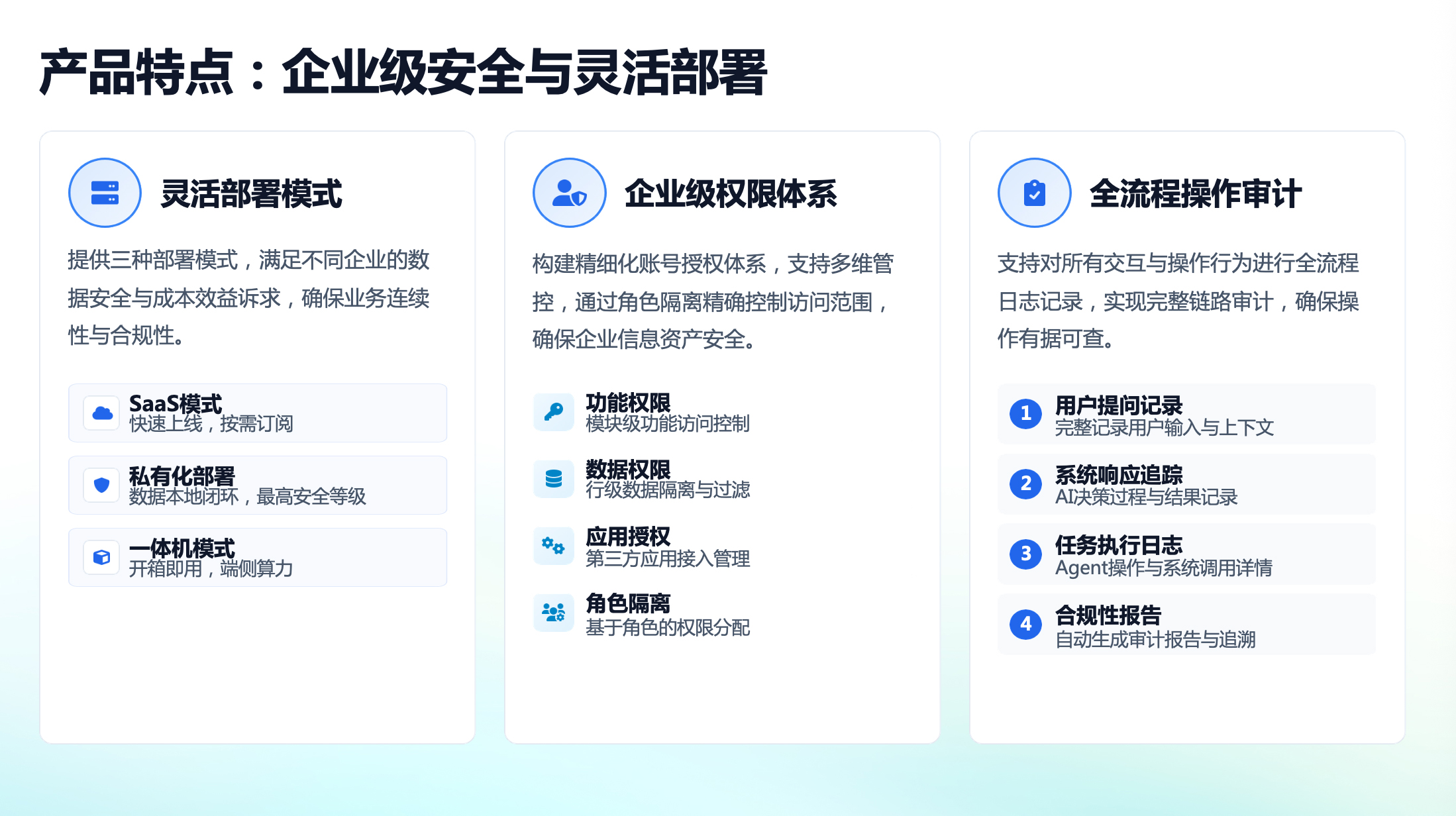 产品特点：企业级安全与灵活部署

灵活部署模式

提供三种部署模式，满足不同企业的数据安全与成本效益诉求，确保业务连续性与合规性。

SaaS模式
快速上线，按需订阅

私有化部署
数据本地闭环，最高安全等级

一体机模式
开箱即用，端侧算力

企业级权限体系

构建精细化账号授权体系，支持多维管控，通过角色隔离精确控制访问范围，确保企业信息资产安全。

功能权限
模块级功能访问控制

数据权限
行级数据隔离与过滤

应用授权
第三方应用接入管理

角色隔离
基于角色的权限分配

全流程操作审计

支持对所有交互与操作行为进行全流程日志记录，实现完整链路审计，确保操作有据可查。

1
用户提问记录
完整记录用户输入与上下文

2
系统响应追踪
AI决策过程与结果记录

3
任务执行日志
Agent操作与系统调用详情

4
合规性报告
自动生成审计报告与追溯